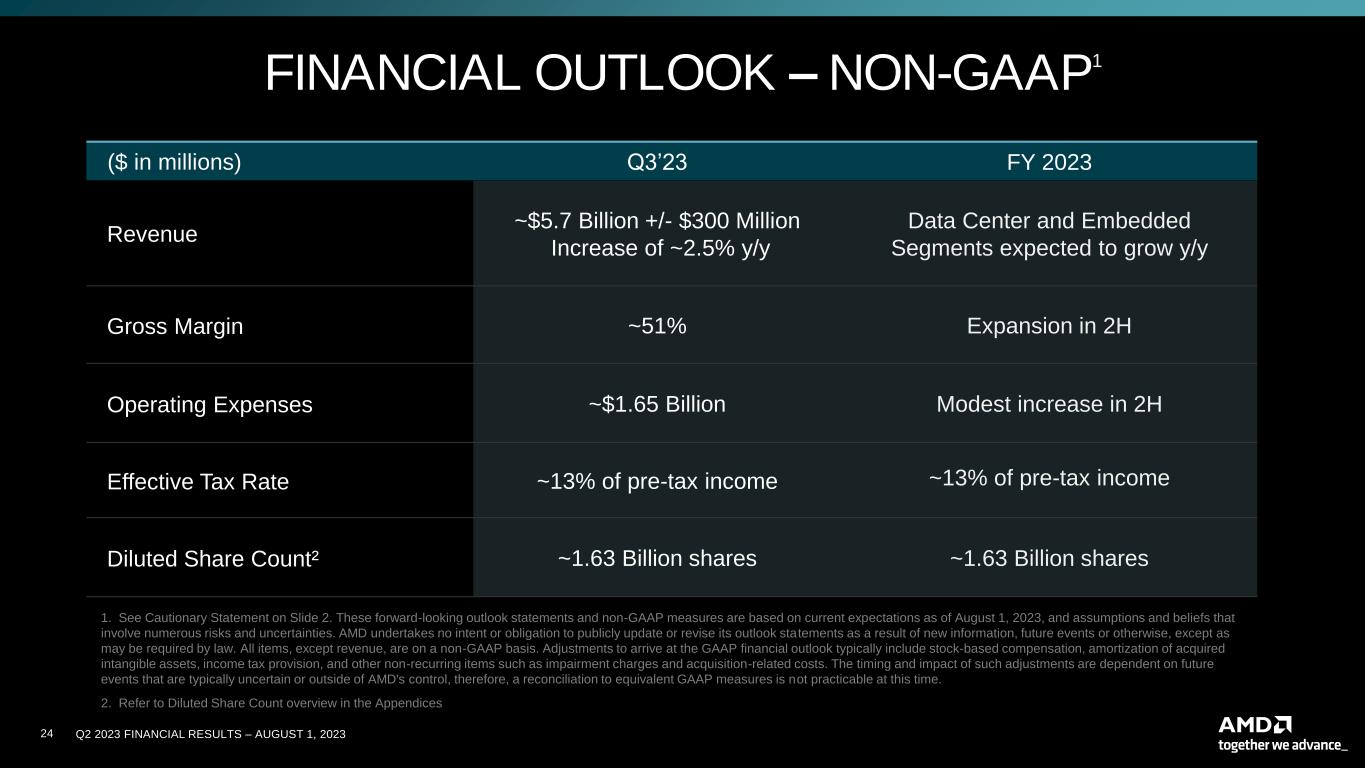 FINANCIAL OUTLOOK – NON-GAAP$^1$

| ($ in millions) | Q3'23 | FY 2023 |
|---|---|---|
| Revenue | ~$5.7 Billion +/- $300 Million Increase of ~2.5% y/y | Data Center and Embedded Segments expected to grow y/y |
| Gross Margin | ~51% | Expansion in 2H |
| Operating Expenses | ~$1.65 Billion | Modest increase in 2H |
| Effective Tax Rate | ~13% of pre-tax income | ~13% of pre-tax income |
| Diluted Share Count² | ~1.63 Billion shares | ~1.63 Billion shares |

1. See Cautionary Statement on Slide 2. These forward-looking outlook statements and non-GAAP measures are based on current expectations as of August 1, 2023, and assumptions and beliefs that involve numerous risks and uncertainties. AMD undertakes no intent or obligation to publicly update or revise its outlook statements as a result of new information, future events or otherwise, except as may be required by law. All items, except revenue, are on a non-GAAP basis. Adjustments to arrive at the GAAP financial outlook typically include stock-based compensation, amortization of acquired intangible assets, income tax provision, and other non-recurring items such as impairment charges and acquisition-related costs. The timing and impact of such adjustments are dependent on future events that are typically uncertain or outside of AMD's control, therefore, a reconciliation to equivalent GAAP measures is not practicable at this time.

2. Refer to Diluted Share Count overview in the Appendices

24 Q2 2023 FINANCIAL RESULTS – AUGUST 1, 2023

AMD
together we advance_